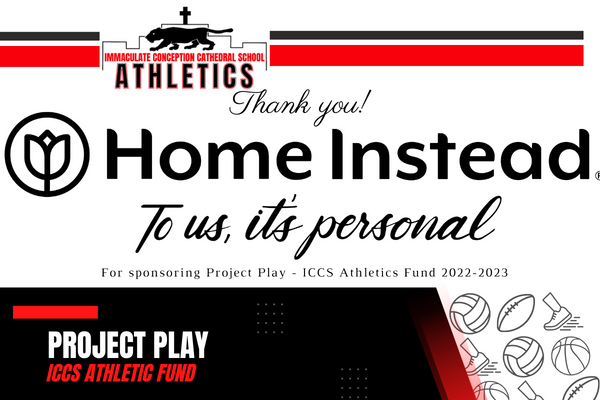 IMMACULATE CONCEPTION CATHEDRAL SCHOOL
ATHLETICS

Thank you!

Home Instead®

To us, it's personal

For sponsoring Project Play - ICCS Athletics Fund 2022-2023

PROJECT PLAY
ICCS ATHLETIC FUND